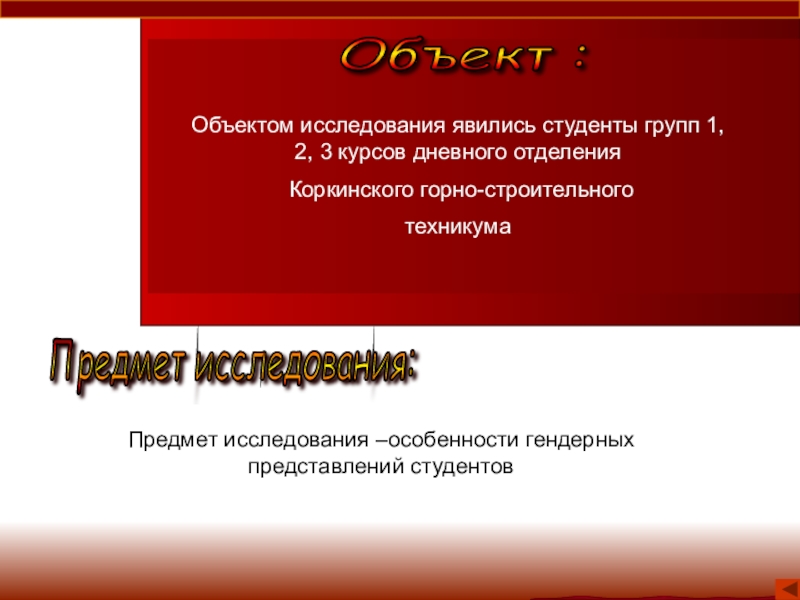 Объект :

Объектом исследования явились студенты групп 1, 2, 3 курсов дневного отделения

Коркинского горно-строительного

техникума

Предмет исследования:

Предмет исследования –особенности гендерных представлений студентов